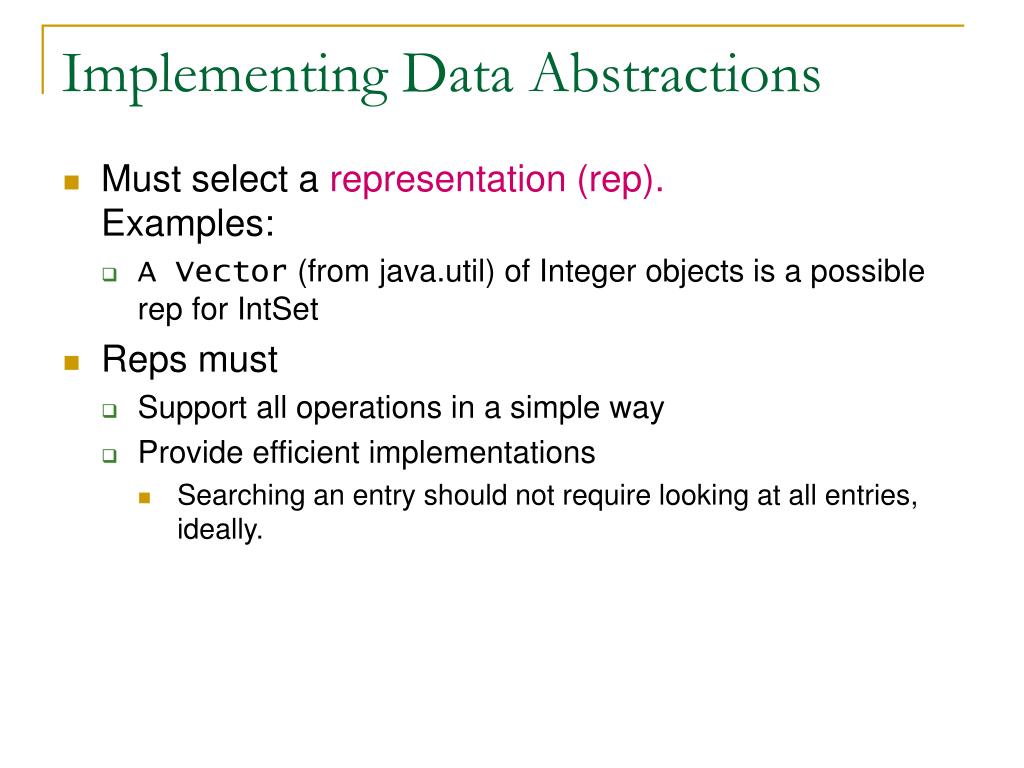 Implementing Data Abstractions

Must select a representation (rep).
Examples:

A Vector (from java.util) of Integer objects is a possible rep for IntSet

Reps must

Support all operations in a simple way

Provide efficient implementations

Searching an entry should not require looking at all entries, ideally.